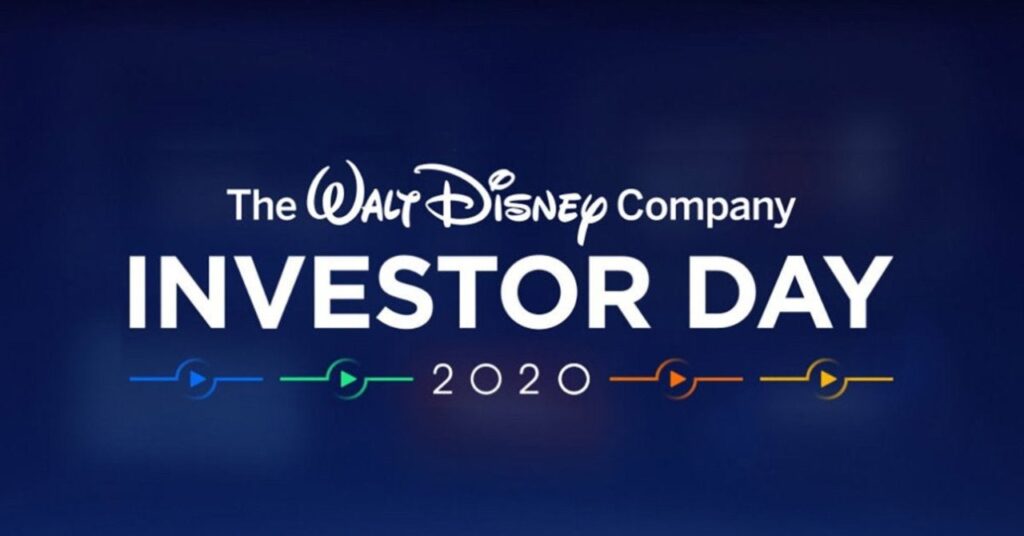 The Walt Disney Company
INVESTOR DAY
2020